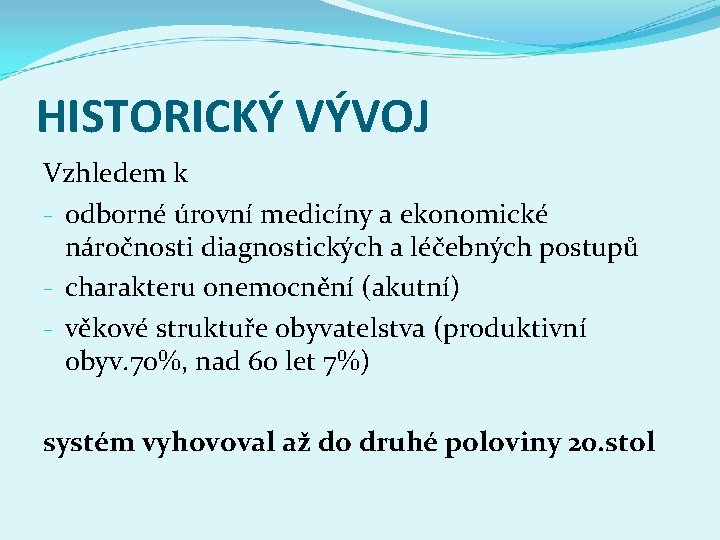 HISTORICKÝ VÝVOJ

Vzhledem k

- odborné úrovní medicíny a ekonomické náročnosti diagnostických a léčebných postupů
- charakteru onemocnění (akutní)
- věkové struktuře obyvatelstva (produktivní obyv.70%, nad 60 let 7%)

systém vyhovoval až do druhé poloviny 20.stol